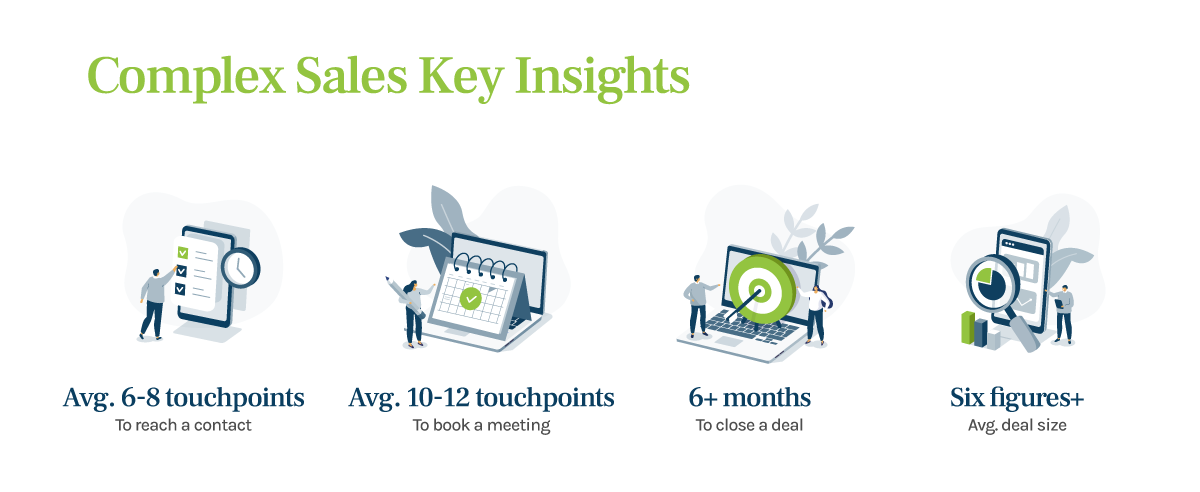 Complex Sales Key Insights

Avg. 6-8 touchpoints
To reach a contact

Avg. 10-12 touchpoints
To book a meeting

6+ months
To close a deal

Six figures+
Avg. deal size